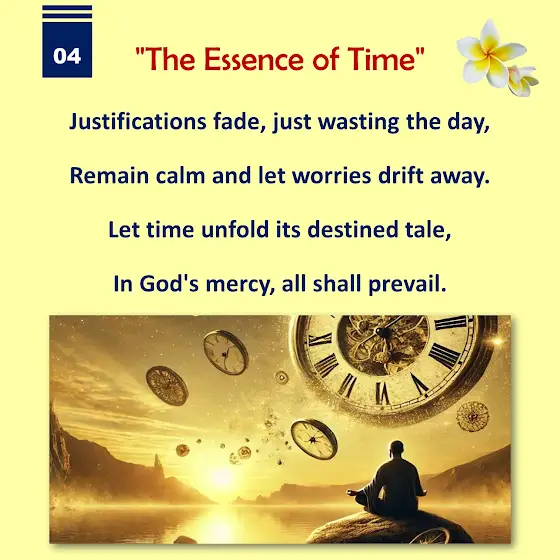 04

"The Essence of Time"

Justifications fade, just wasting the day,

Remain calm and let worries drift away.

Let time unfold its destined tale,

In God's mercy, all shall prevail.